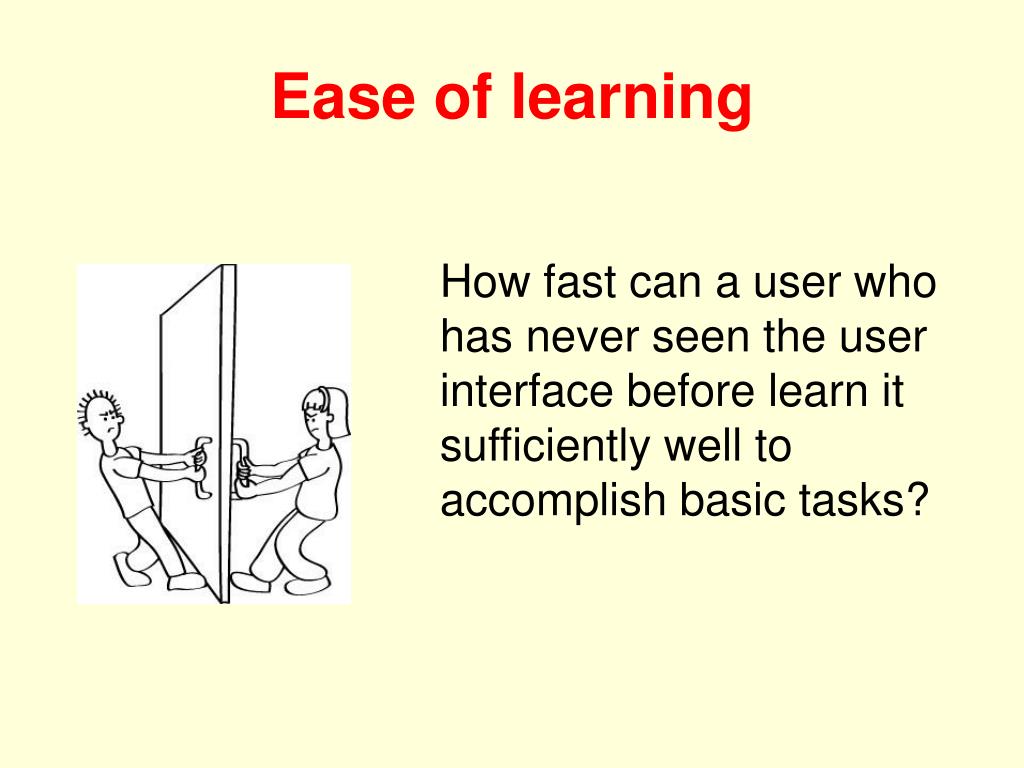 Ease of learning

How fast can a user who has never seen the user interface before learn it sufficiently well to accomplish basic tasks?